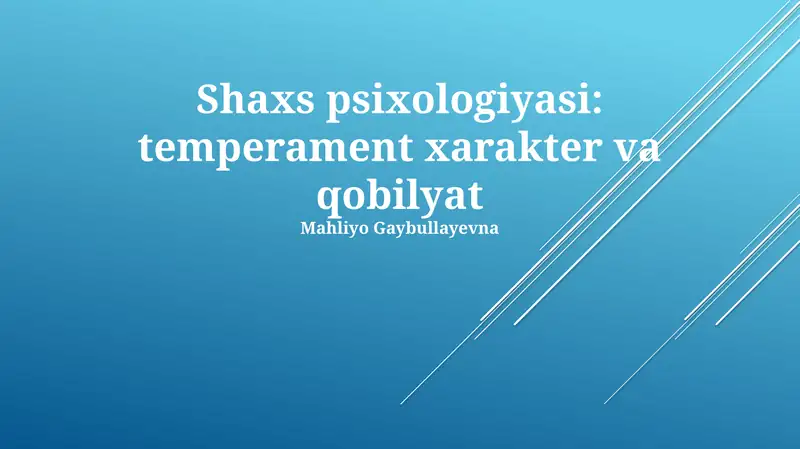 Shaxs psixologiyasi: temperament xarakter va qobilyat

Mahliyo Gaybullayevna